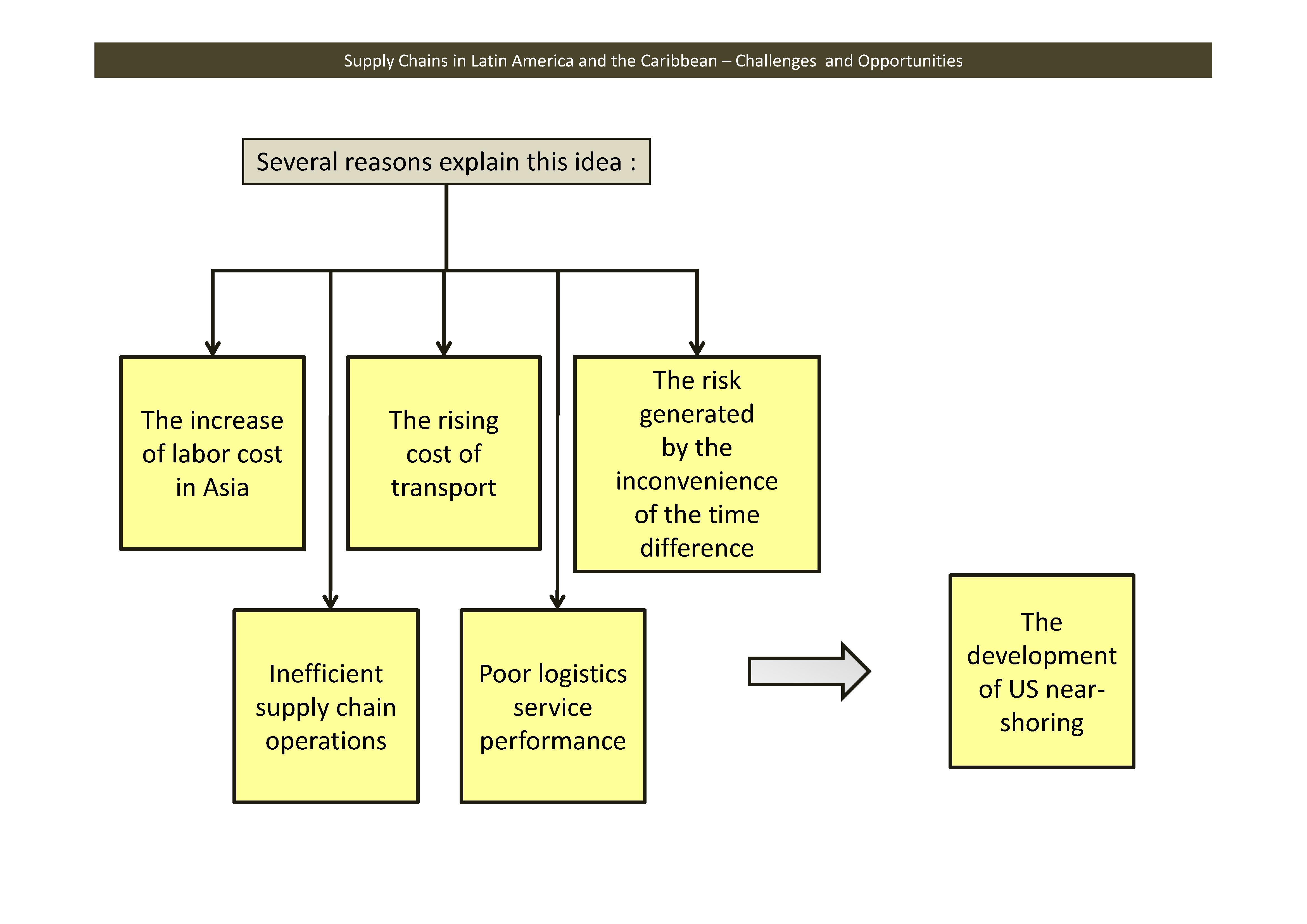 Supply Chains in Latin America and the Caribbean – Challenges and Opportunities

Several reasons explain this idea :

The increase of labor cost in Asia

The rising cost of transport

The risk generated by the inconvenience of the time difference

Inefficient supply chain operations

Poor logistics service performance

The development of US near-shoring